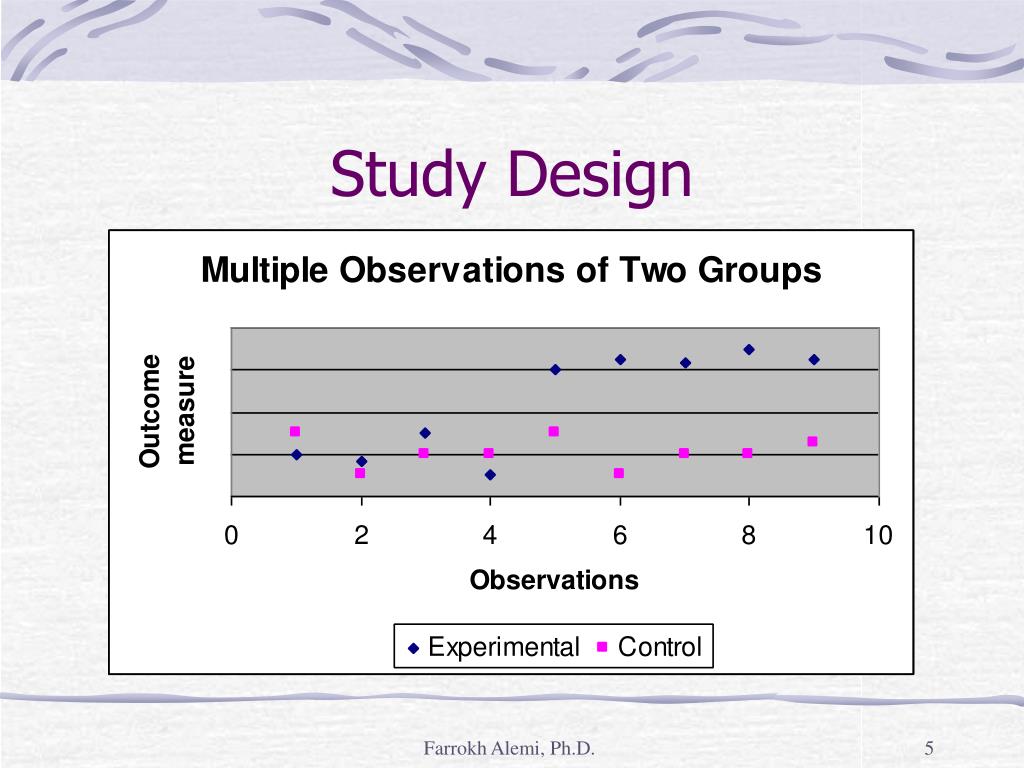 Study Design

Multiple Observations of Two Groups

Outcome measure

0
2
4
6
8
10

Observations

Experimental Control

Farrokh Alemi, Ph.D.

5